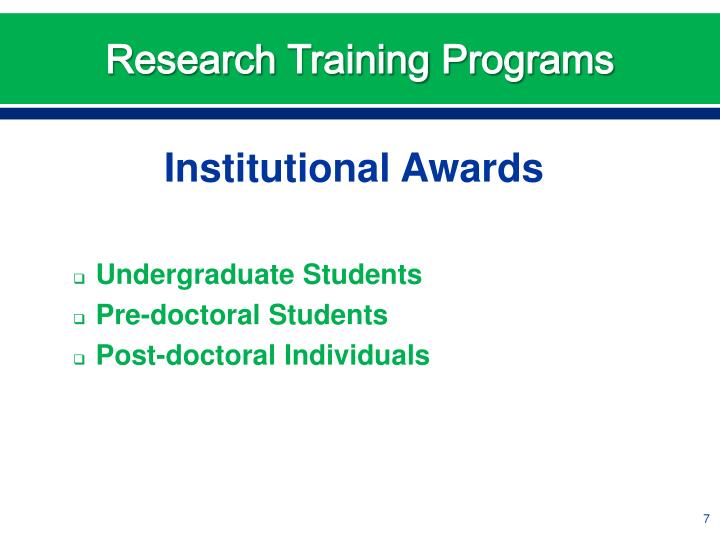 Research Training Programs

Institutional Awards

- Undergraduate Students
- Pre-doctoral Students
- Post-doctoral Individuals

7